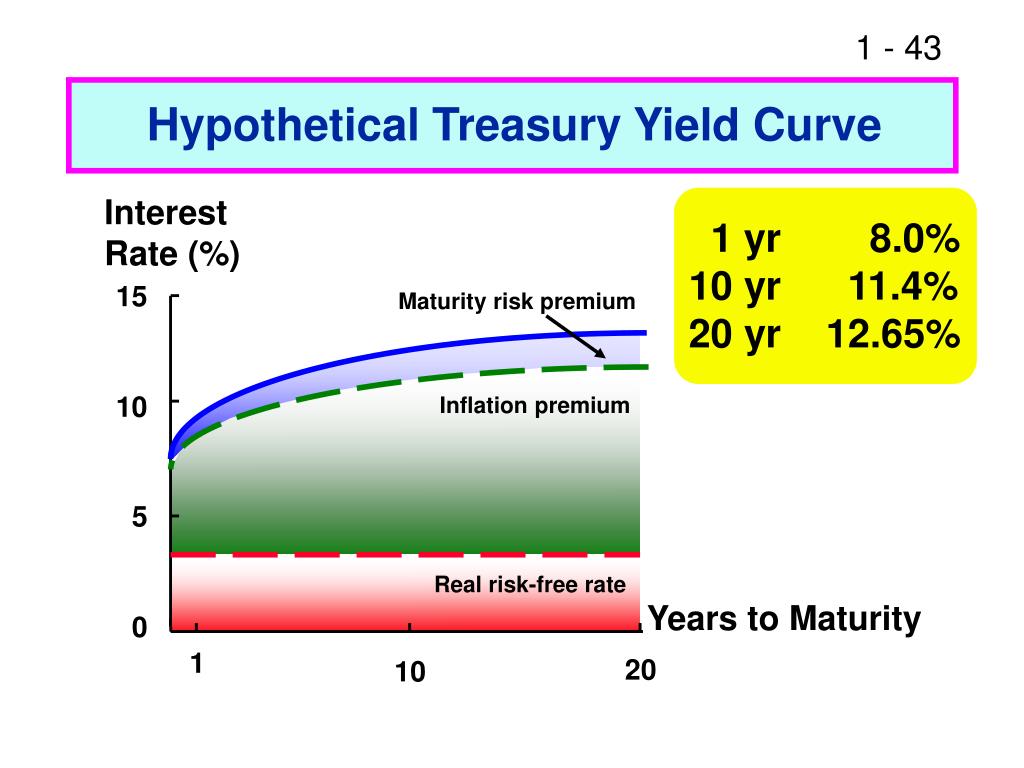 1 - 43

Hypothetical Treasury Yield Curve

Interest Rate (%)

| | |
|---|---|
| 1 yr | 8.0% |
| 10 yr | 11.4% |
| 20 yr | 12.65% |

15

10

5

0

Maturity risk premium

Inflation premium

Real risk-free rate

Years to Maturity

1

10

20